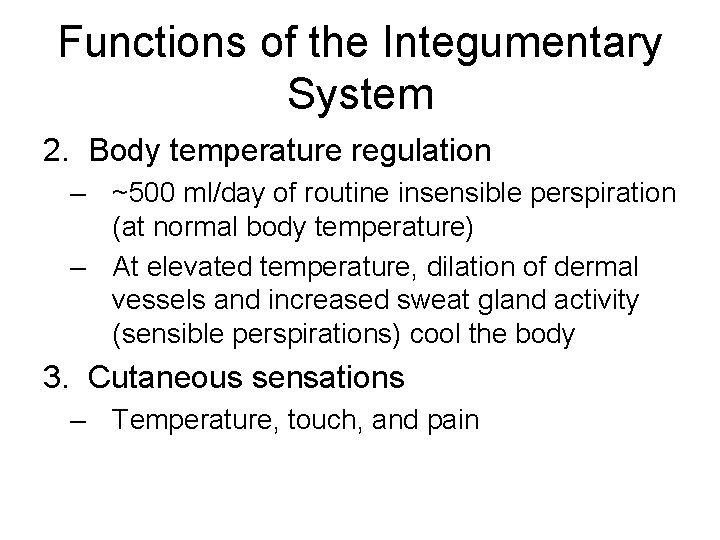 Functions of the Integumentary System

2. Body temperature regulation

– ~500 ml/day of routine insensible perspiration (at normal body temperature)

– At elevated temperature, dilation of dermal vessels and increased sweat gland activity (sensible perspirations) cool the body

3. Cutaneous sensations

– Temperature, touch, and pain